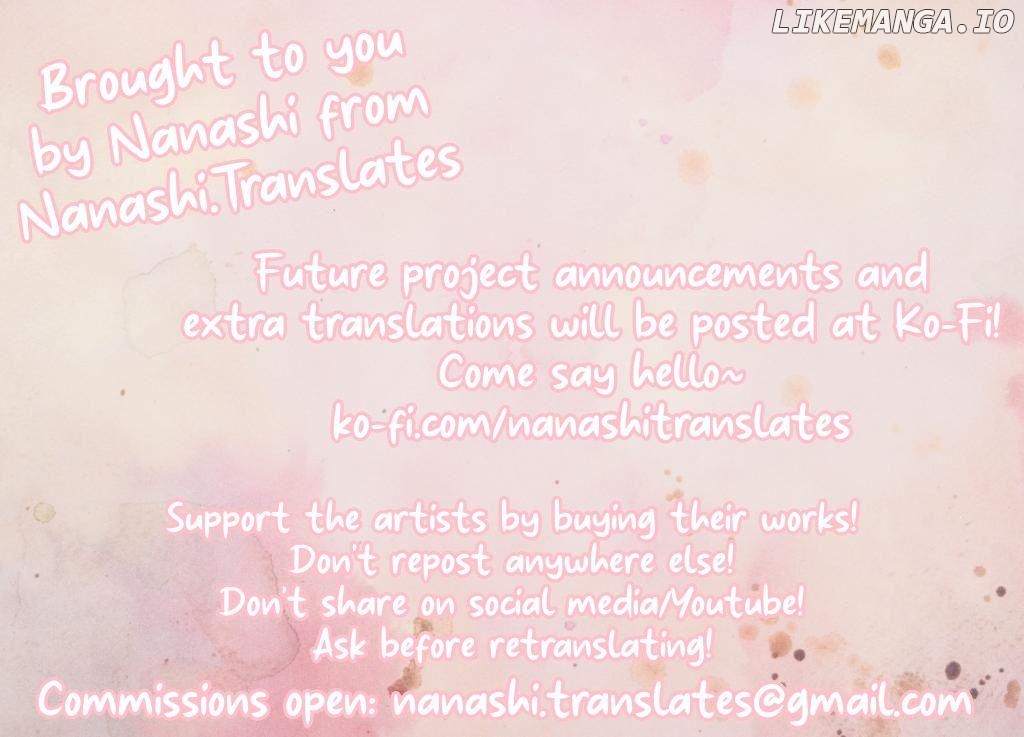 LIKEMANGA.IO

Brought to you by Nanashi from Nanashi.Translates

Future project announcements and extra translations will be posted at Ko-Fi! Come say hello~ ko-fi.com/nanashitranslates

Support the artists by buying their works! Don't repost anywhere else! Don't share on social media/Youtube! Ask before retranslating!

Commissions open: nanashi.translates@gmail.com